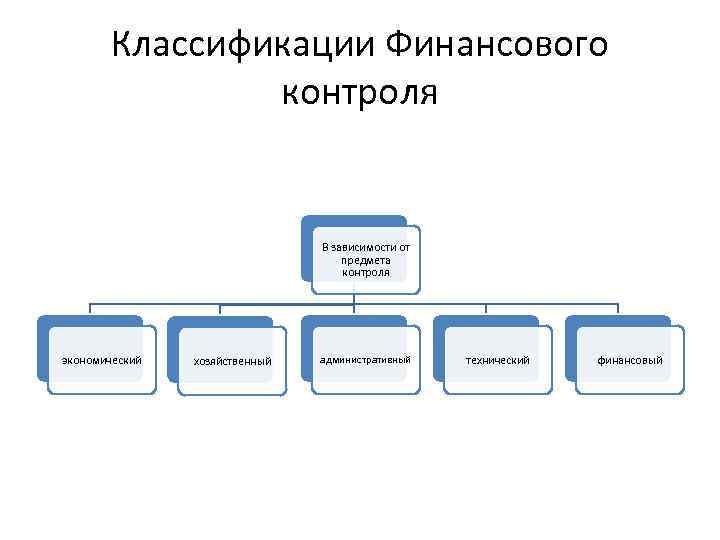 Классификации Финансового контроля

В зависимости от предмета контроля

экономический

хозяйственный

административный

технический

финансовый